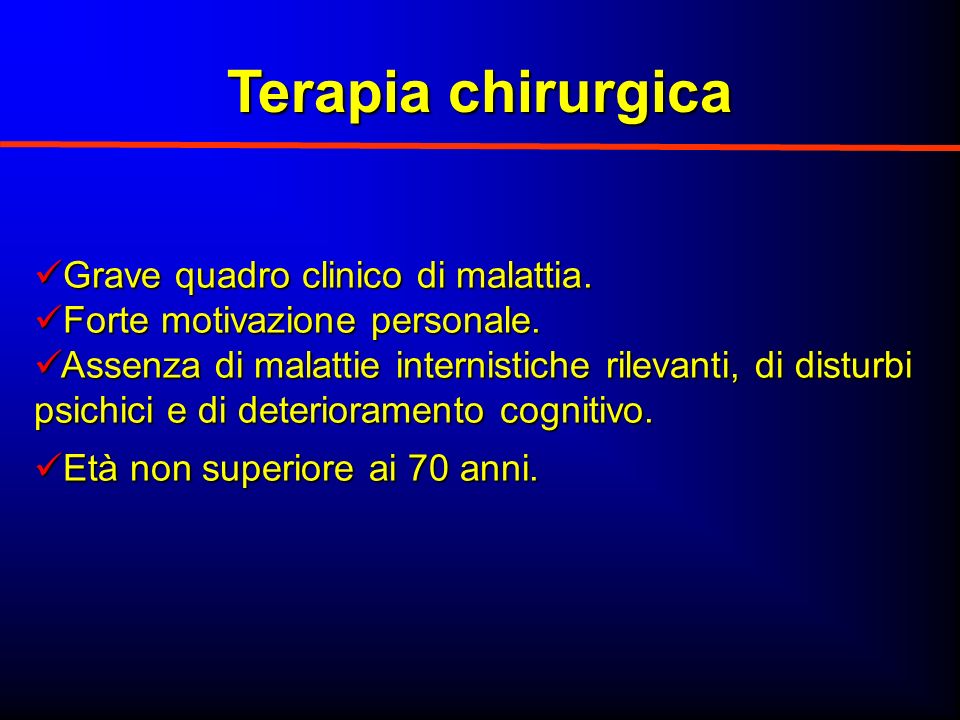 Terapia chirurgica

✓Grave quadro clinico di malattia.
✓Forte motivazione personale.
✓Assenza di malattie internistiche rilevanti, di disturbi psichici e di deterioramento cognitivo.

✓Età non superiore ai 70 anni.